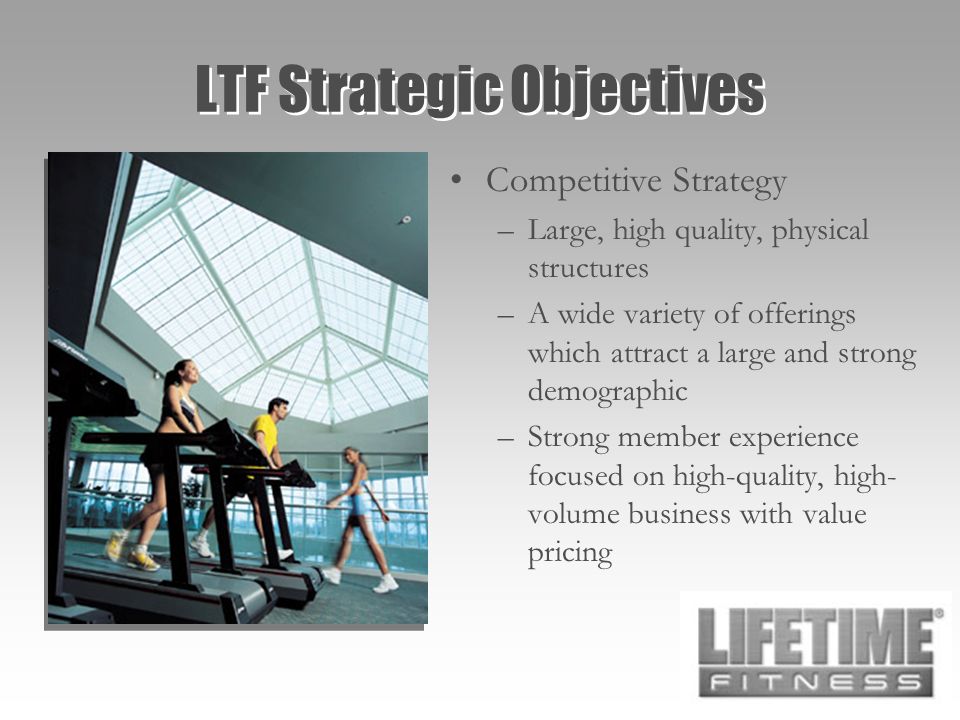 LTF Strategic Objectives

• Competitive Strategy
– Large, high quality, physical structures
– A wide variety of offerings which attract a large and strong demographic
– Strong member experience focused on high-quality, high-volume business with value pricing

LIFETIME®
FITNESS